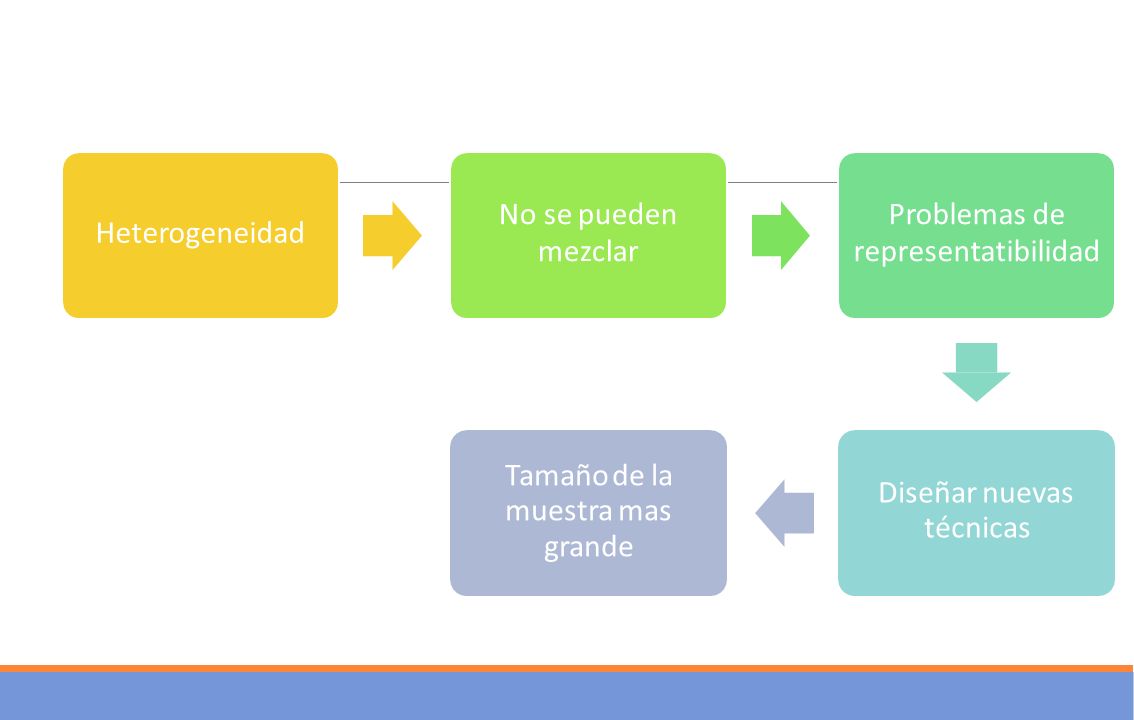 Heterogeneidad

No se pueden mezclar

Problemas de representatibilidad

Diseñar nuevas técnicas

Tamaño de la muestra mas grande